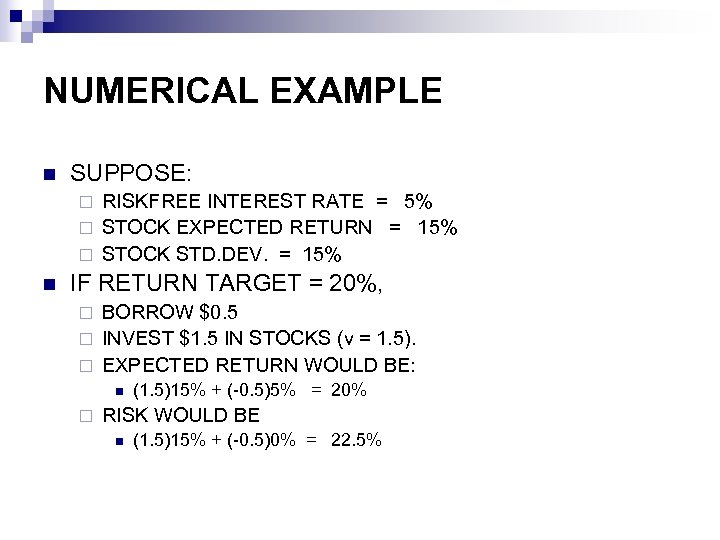 NUMERICAL EXAMPLE

SUPPOSE:

RISKFREE INTEREST RATE = 5%

STOCK EXPECTED RETURN = 15%

STOCK STD.DEV. = 15%

IF RETURN TARGET = 20%,

BORROW \$0.5

INVEST \$1.5 IN STOCKS (v = 1.5).

EXPECTED RETURN WOULD BE:

(1.5)15% + (-0.5)5% = 20%

RISK WOULD BE

(1.5)15% + (-0.5)0% = 22.5%